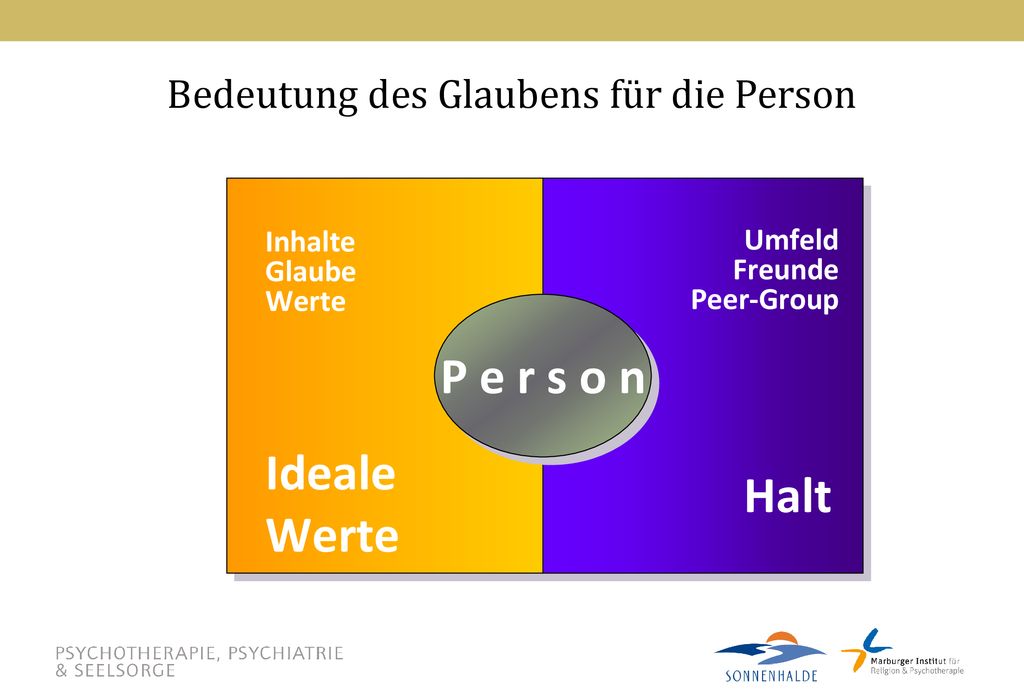 Bedeutung des Glaubens für die Person

Inhalte
Glaube
Werte

Umfeld
Freunde
Peer-Group

P e r s o n

Ideale
Werte

Halt

PSYCHOTHERAPIE, PSYCHIATRIE
& SEELSORGE

SONNENHALDE

Marburger Institut für Religion & Psychotherapie